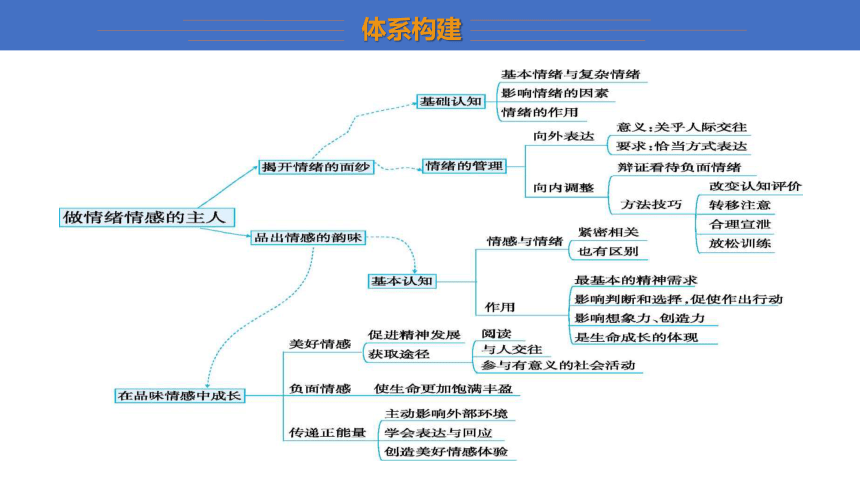 体系构建

做情绪情感的主人

揭开情绪的面纱

基础认知

基本情绪与复杂情绪

影响情绪的因素

情绪的作用

情绪的管理

向外表达

意义：关乎人际交往

要求：恰当方式表达

向内调整

辩证看待负面情绪

方法技巧

改变认知评价

转移注意

合理宣泄

放松训练

品出情感的韵味

基本认知

情感与情绪

紧密相关

也有区别

作用

最基本的精神需求

影响判断和选择，促使作出行动

影响想象力、创造力

是生命成长的体现

在品味情感中成长

美好情感

促进精神发展

获取途径

阅读

与人交往

参与有意义的社会活动

负面情感

使生命更加饱满丰盈

传递正能量

主动影响外部环境

学会表达与回应

创造美好情感体验